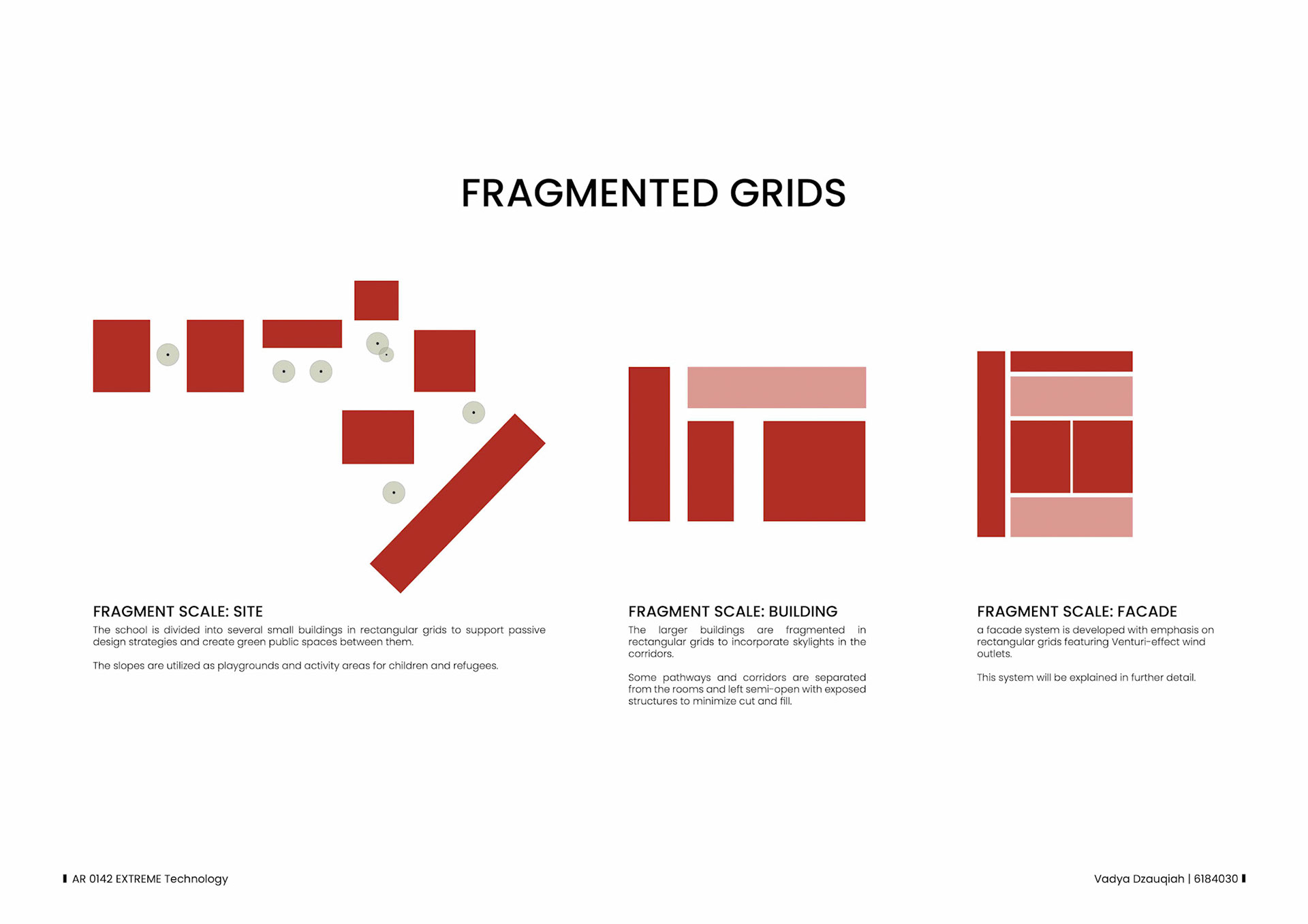 FRAGMENTED GRIDS

FRAGMENT SCALE: SITE

The school is divided into several small buildings in rectangular grids to support passive design strategies and create green public spaces between them.

The slopes are utilized as playgrounds and activity areas for children and refugees.

FRAGMENT SCALE: BUILDING

The larger buildings are fragmented in rectangular grids to incorporate skylights in the corridors.

Some pathways and corridors are separated from the rooms and left semi-open with exposed structures to minimize cut and fill.

FRAGMENT SCALE: FACADE

a facade system is developed with emphasis on rectangular grids featuring Venturi-effect wind outlets.

This system will be explained in further detail.

AR 0142 EXTREME Technology

Vadya Dzauqiah | 6184030